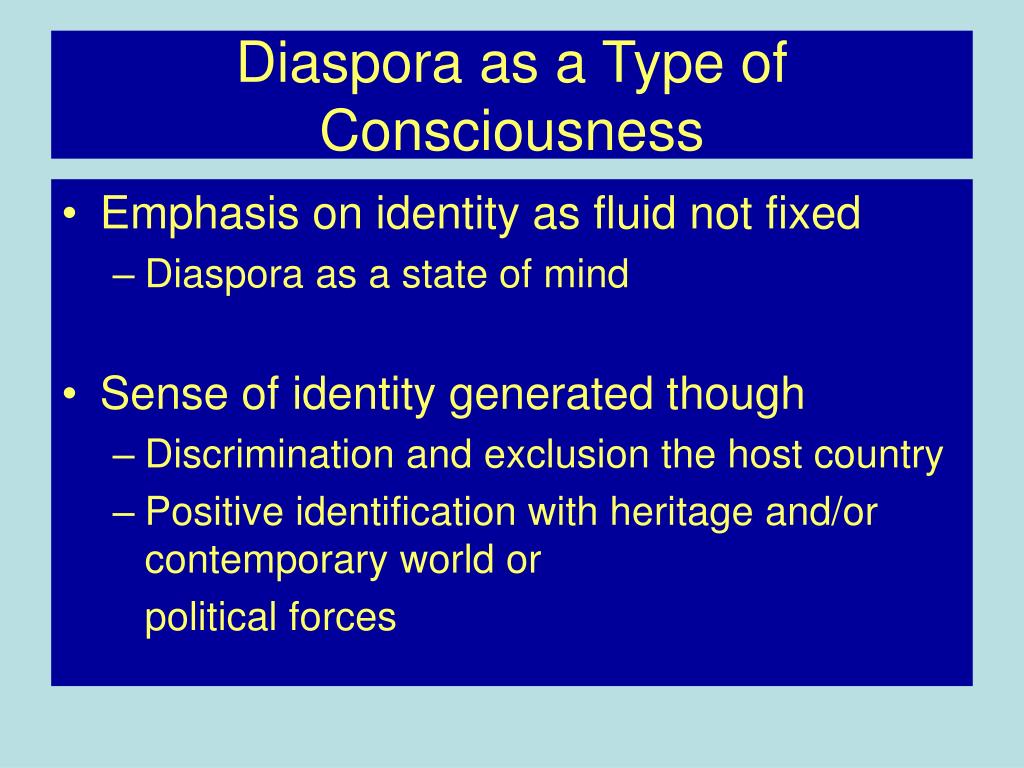 Diaspora as a Type of Consciousness

• Emphasis on identity as fluid not fixed
– Diaspora as a state of mind

• Sense of identity generated though
– Discrimination and exclusion the host country
– Positive identification with heritage and/or contemporary world or

political forces